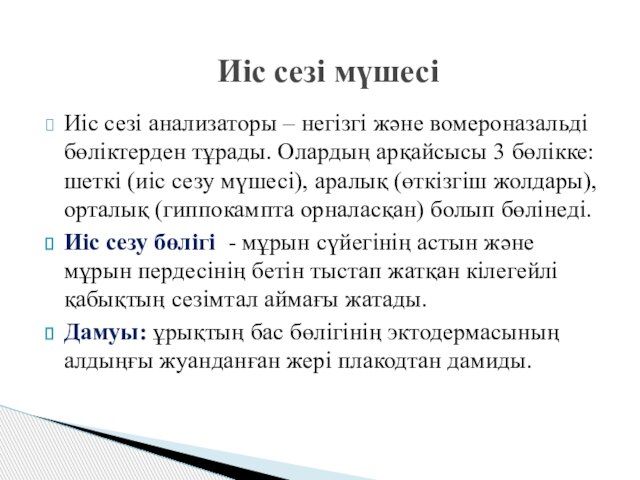 Иіс сезі мүшесі

Иіс сезі анализаторы – негізгі және вомероназальді бөліктерден тұрады. Олардың арқайсысы 3 бөлікке: шеткі (иіс сезу мүшесі), аралық (өткізгіш жолдары), орталық (гиппокампта орналасқан) болып бөлінеді.

Иіс сезу бөлігі - мұрын сүйегінің астын және мұрын пердесінің бетін тыстап жатқан кілегейлі қабықтың сезімтал аймағы жатады.

Дамуы: ұрықтың бас бөлігінің эктодермасының алдыңғы жуанданған жері плакодтан дамиды.